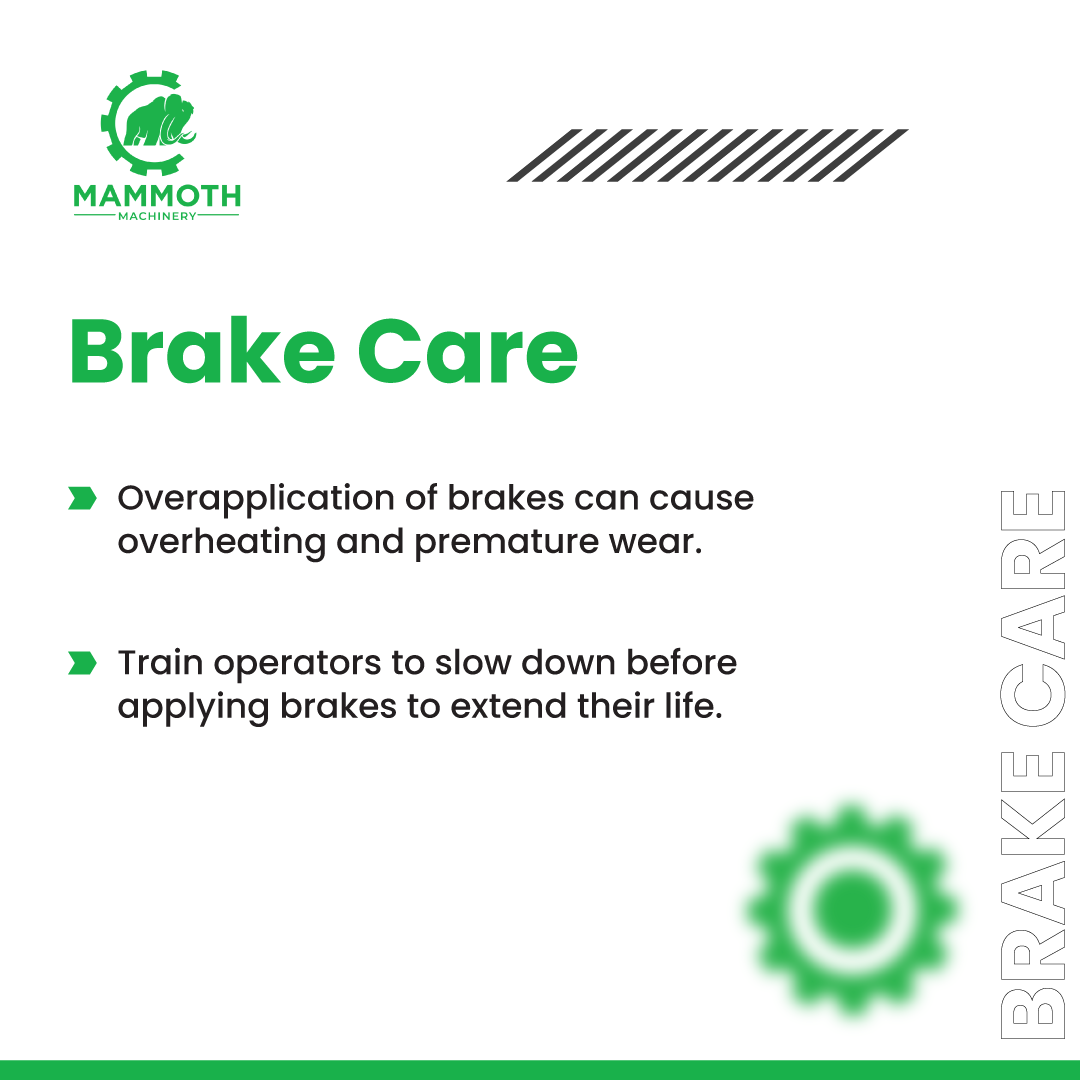 MAMMOTH
MACHINERY

Brake Care

Overapplication of brakes can cause overheating and premature wear.

Train operators to slow down before applying brakes to extend their life.

BRAKE CARE